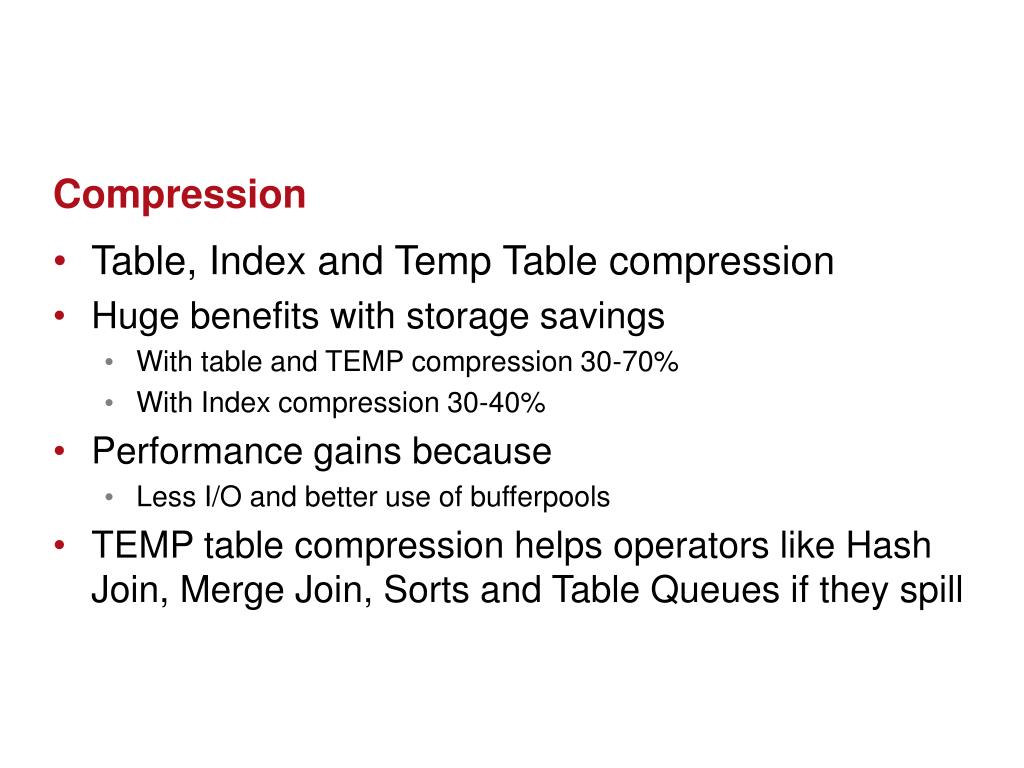 Compression

• Table, Index and Temp Table compression
• Huge benefits with storage savings
  • With table and TEMP compression 30-70%
  • With Index compression 30-40%
• Performance gains because
  • Less I/O and better use of bufferpools
• TEMP table compression helps operators like Hash Join, Merge Join, Sorts and Table Queues if they spill